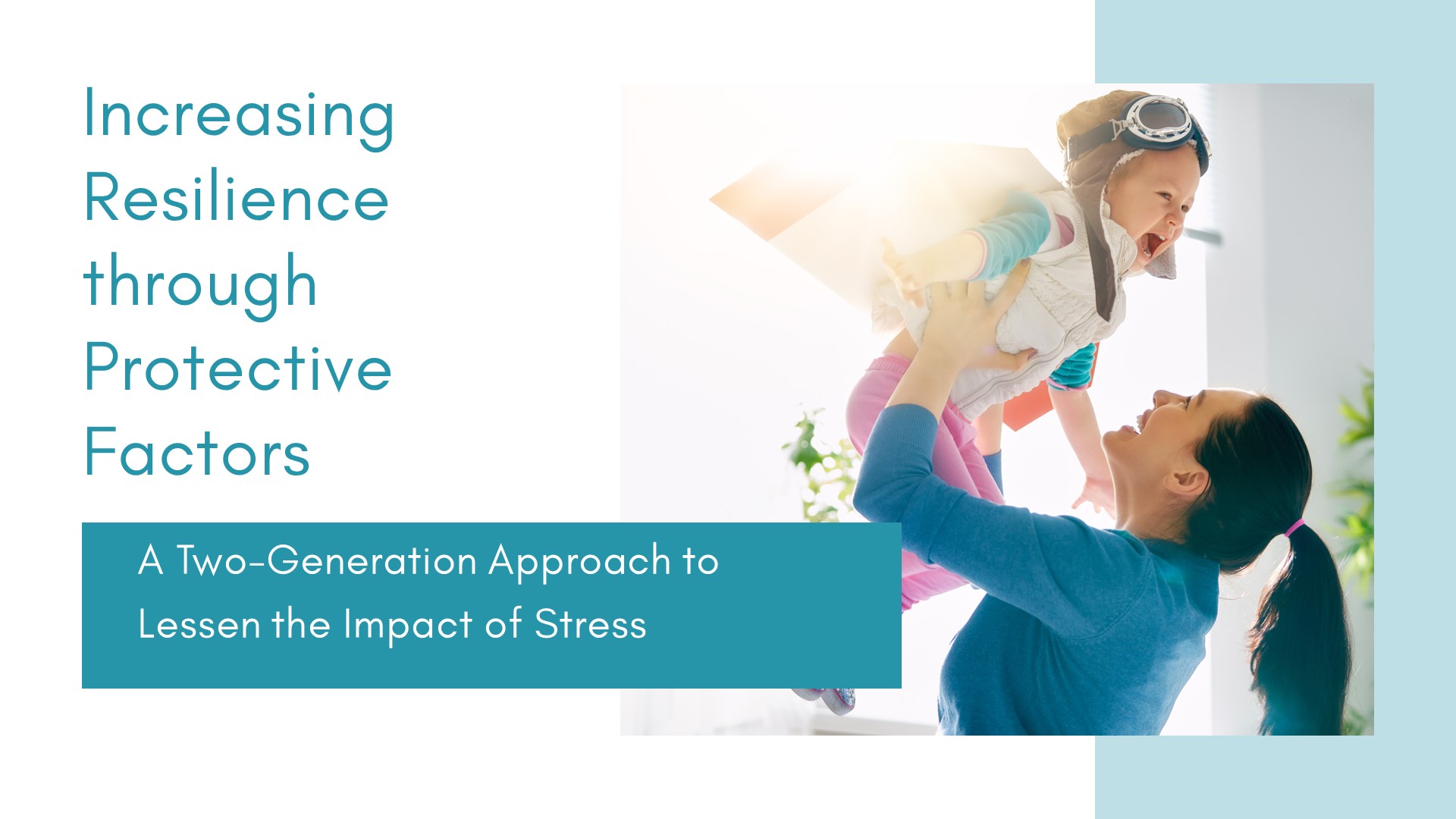 Increasing Resilience through Protective Factors

A Two-Generation Approach to Lessen the Impact of Stress